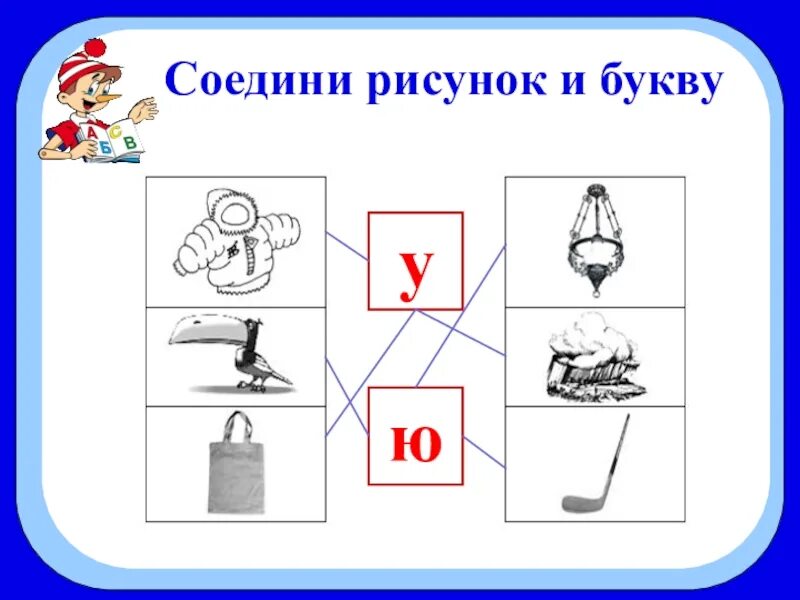 А Б С В

Соедини рисунок и букву

у

ю